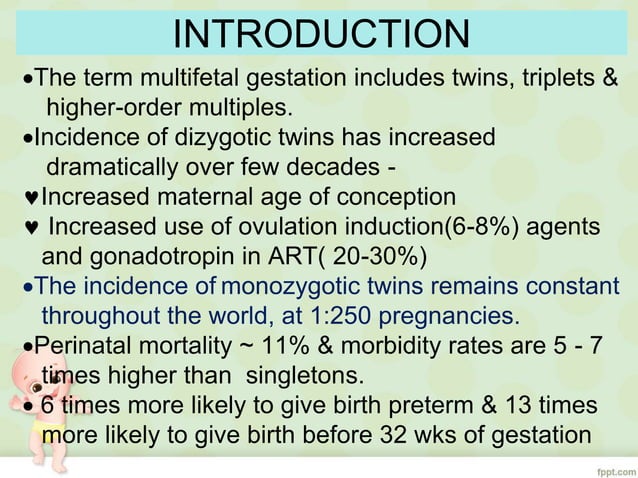 INTRODUCTION

•The term multifetal gestation includes twins, triplets & higher-order multiples.

•Incidence of dizygotic twins has increased dramatically over few decades -

♥Increased maternal age of conception

♥ Increased use of ovulation induction(6-8%) agents and gonadotropin in ART( 20-30%)

•The incidence of monozygotic twins remains constant throughout the world, at 1:250 pregnancies.

•Perinatal mortality ~ 11% & morbidity rates are 5 - 7 times higher than singletons.

• 6 times more likely to give birth preterm & 13 times more likely to give birth before 32 wks of gestation

fppt.com